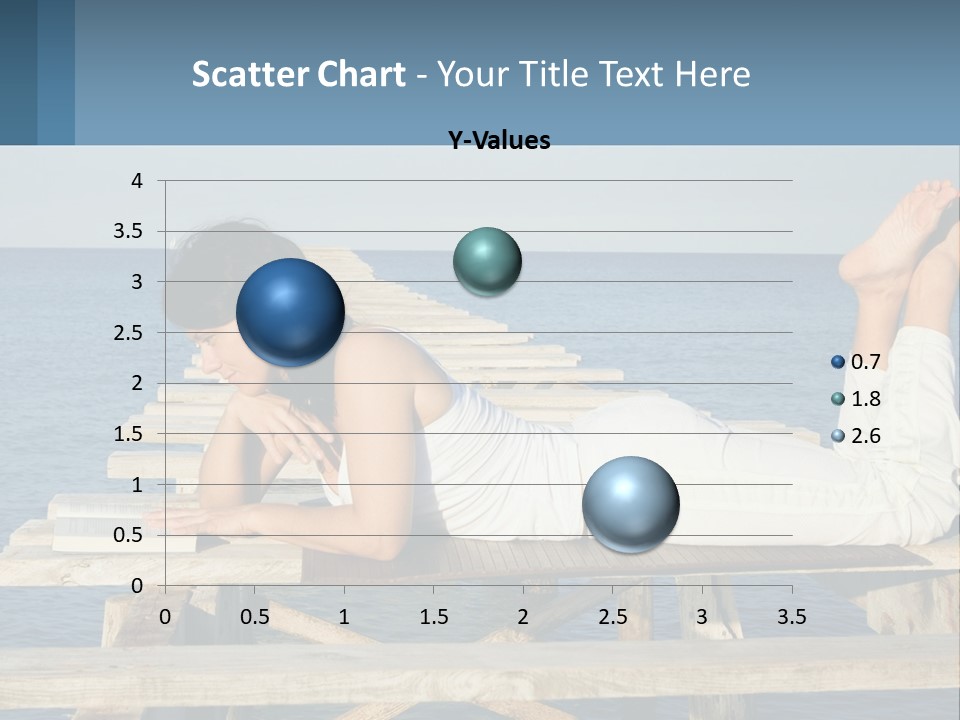 Scatter Chart - Your Title Text Here

Y-Values

4
3.5
3
2.5
2
1.5
1
0.5
0

0 0.5 1 1.5 2 2.5 3 3.5

0.7
1.8
2.6